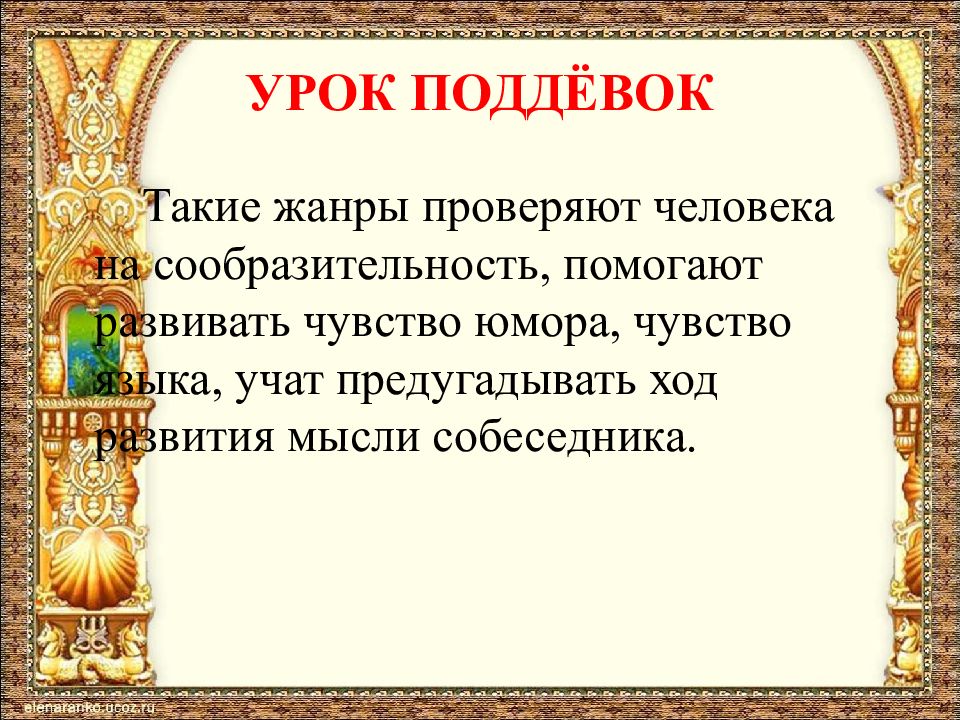 УРОК ПОДДЁВОК

Такие жанры проверяют человека на сообразительность, помогают развивать чувство юмора, чувство языка, учат предугадывать ход развития мысли собеседника.

elenaranko.ucoz.ru